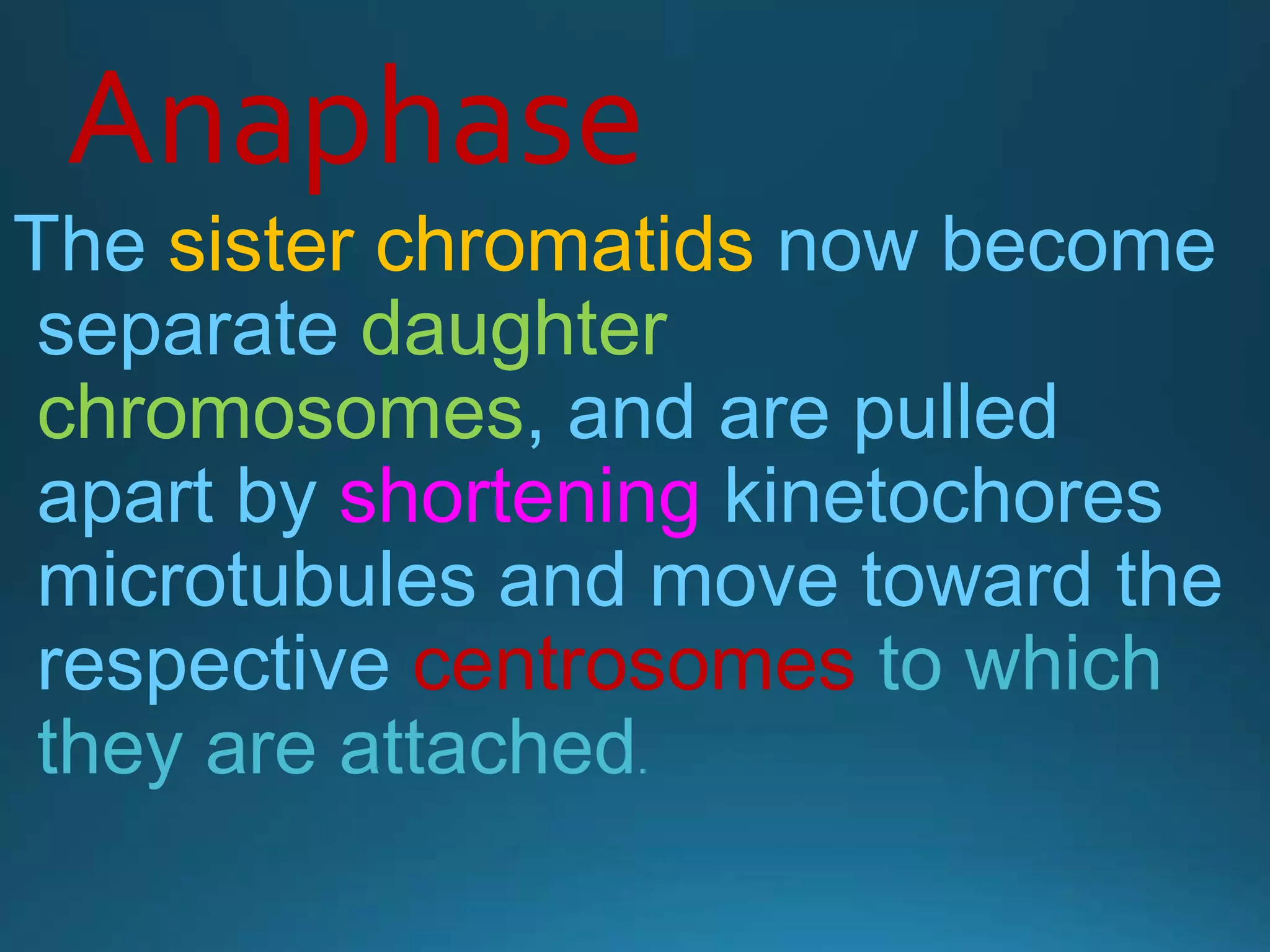 Anaphase

The sister chromatids now become separate daughter chromosomes, and are pulled apart by shortening kinetochores microtubules and move toward the respective centrosomes to which they are attached.